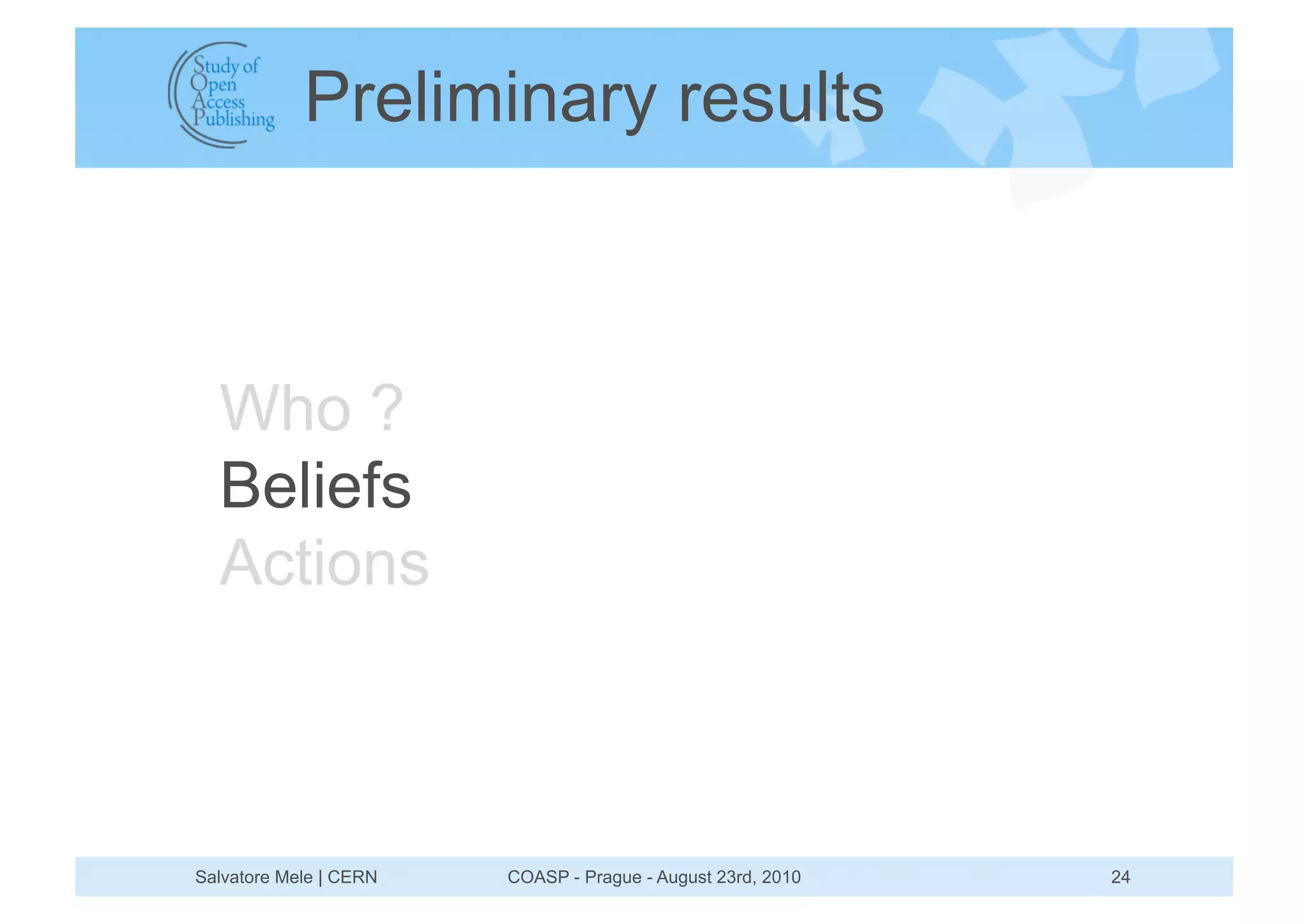 Study of Open Access Publishing

Preliminary results

Who ?
Beliefs
Actions

Salvatore Mele | CERN COASP - Prague - August 23rd, 2010 24